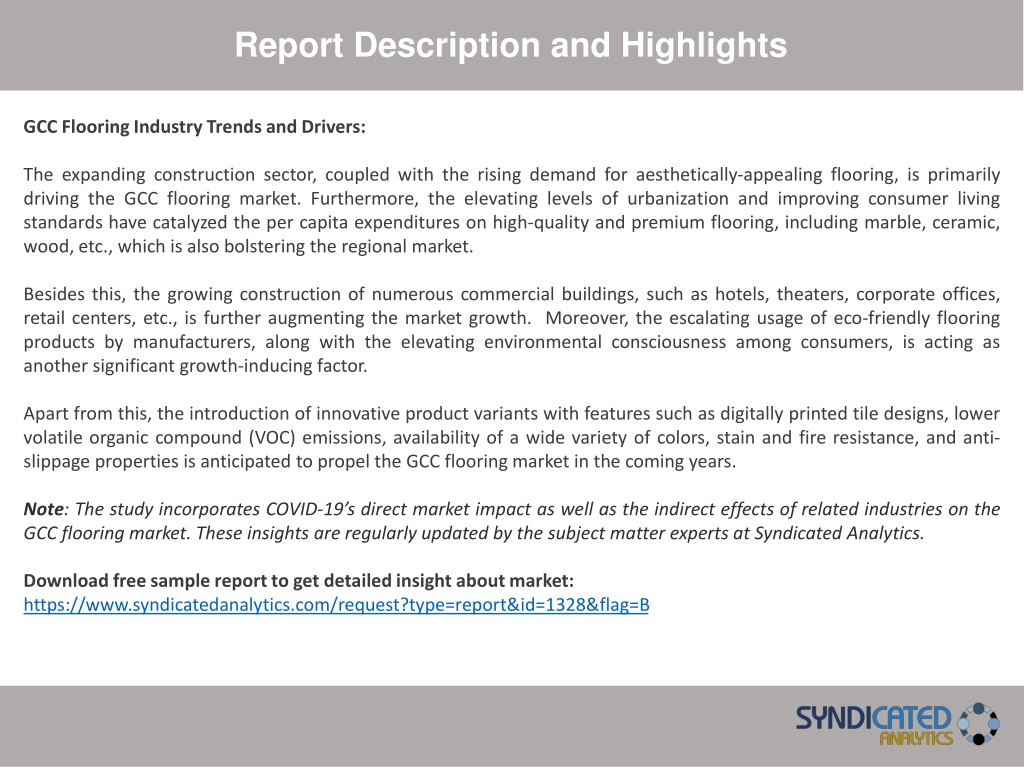 Report Description and Highlights

GCC Flooring Industry Trends and Drivers:

The expanding construction sector, coupled with the rising demand for aesthetically-appealing flooring, is primarily driving the GCC flooring market. Furthermore, the elevating levels of urbanization and improving consumer living standards have catalyzed the per capita expenditures on high-quality and premium flooring, including marble, ceramic, wood, etc., which is also bolstering the regional market.

Besides this, the growing construction of numerous commercial buildings, such as hotels, theaters, corporate offices, retail centers, etc., is further augmenting the market growth. Moreover, the escalating usage of eco-friendly flooring products by manufacturers, along with the elevating environmental consciousness among consumers, is acting as another significant growth-inducing factor.

Apart from this, the introduction of innovative product variants with features such as digitally printed tile designs, lower volatile organic compound (VOC) emissions, availability of a wide variety of colors, stain and fire resistance, and anti-slippage properties is anticipated to propel the GCC flooring market in the coming years.

Note: The study incorporates COVID-19's direct market impact as well as the indirect effects of related industries on the GCC flooring market. These insights are regularly updated by the subject matter experts at Syndicated Analytics.

Download free sample report to get detailed insight about market:
https://www.syndicatedanalytics.com/request?type=report&id=1328&flag=B

SYNDICATED ANALYTICS